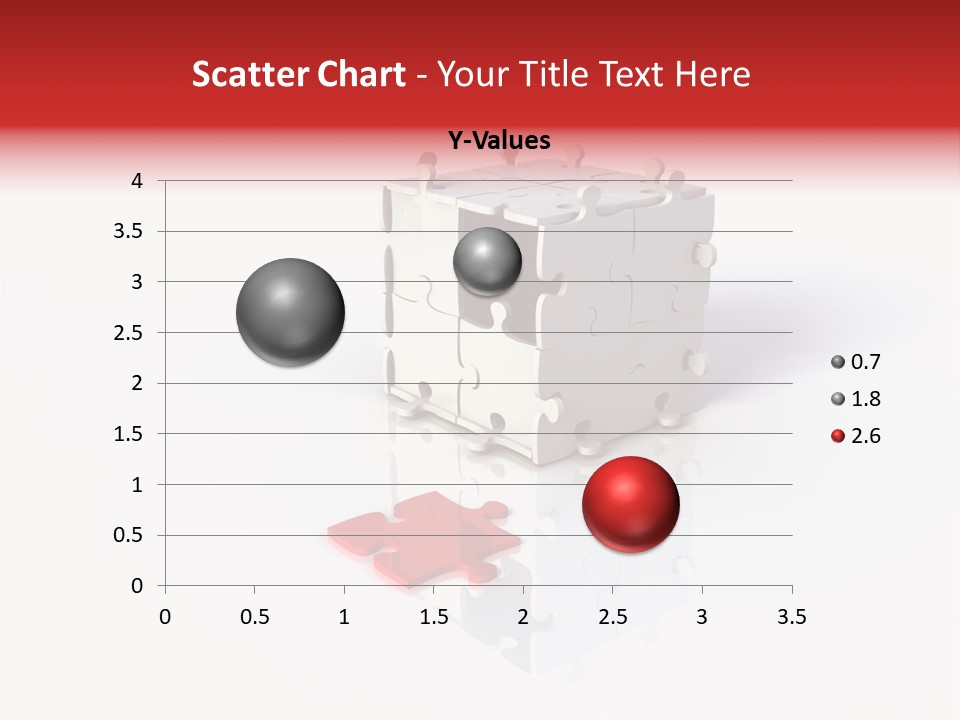 Scatter Chart - Your Title Text Here

Y-Values

4
3.5
3
2.5
2
1.5
1
0.5
0

0 0.5 1 1.5 2 2.5 3 3.5

0.7
1.8
2.6